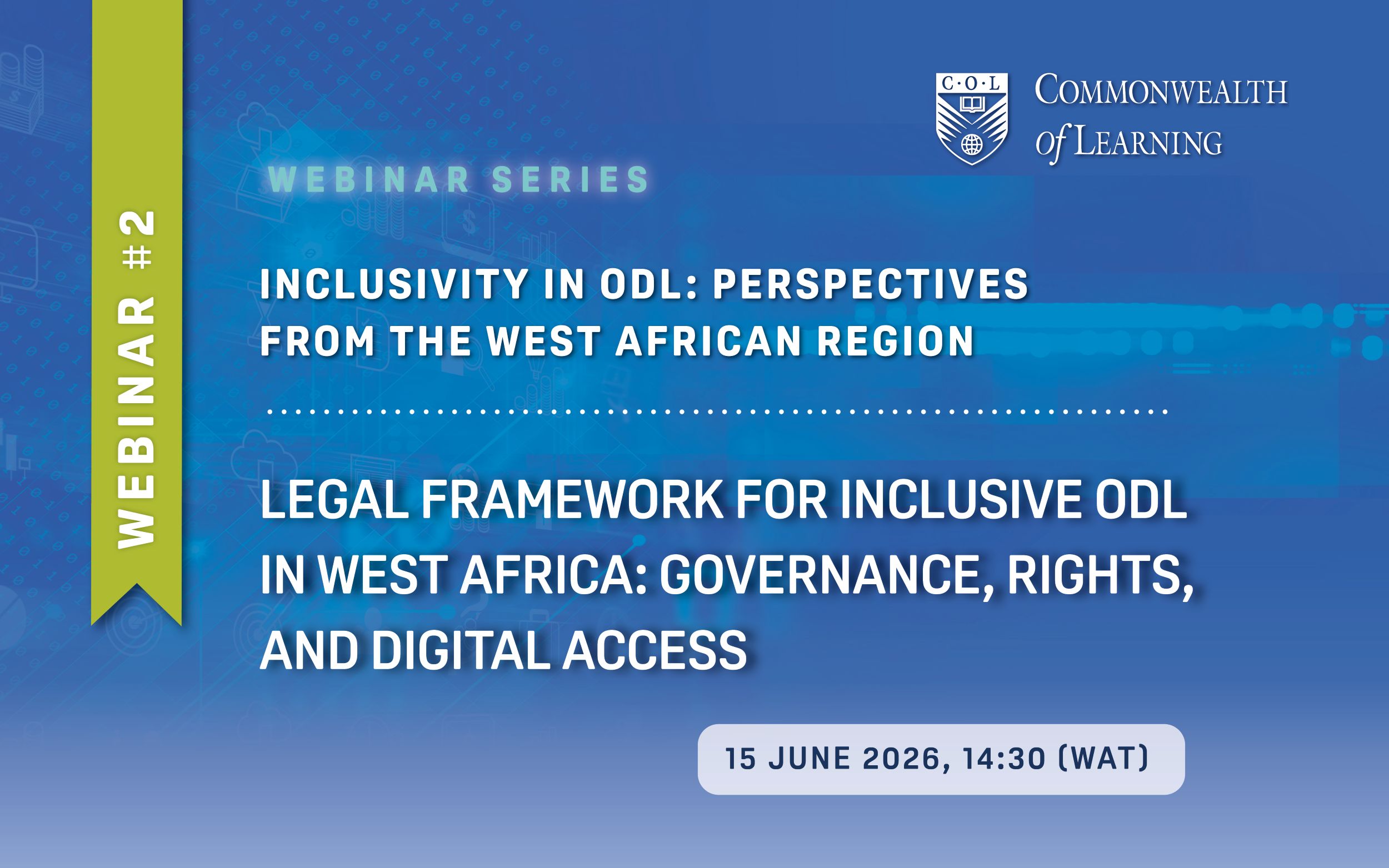 WEBINAR #2

C·O·L

COMMONWEALTH of LEARNING

WEBINAR SERIES

INCLUSIVITY IN ODL: PERSPECTIVES FROM THE WEST AFRICAN REGION

LEGAL FRAMEWORK FOR INCLUSIVE ODL IN WEST AFRICA: GOVERNANCE, RIGHTS, AND DIGITAL ACCESS

15 JUNE 2026, 14:30 (WAT)